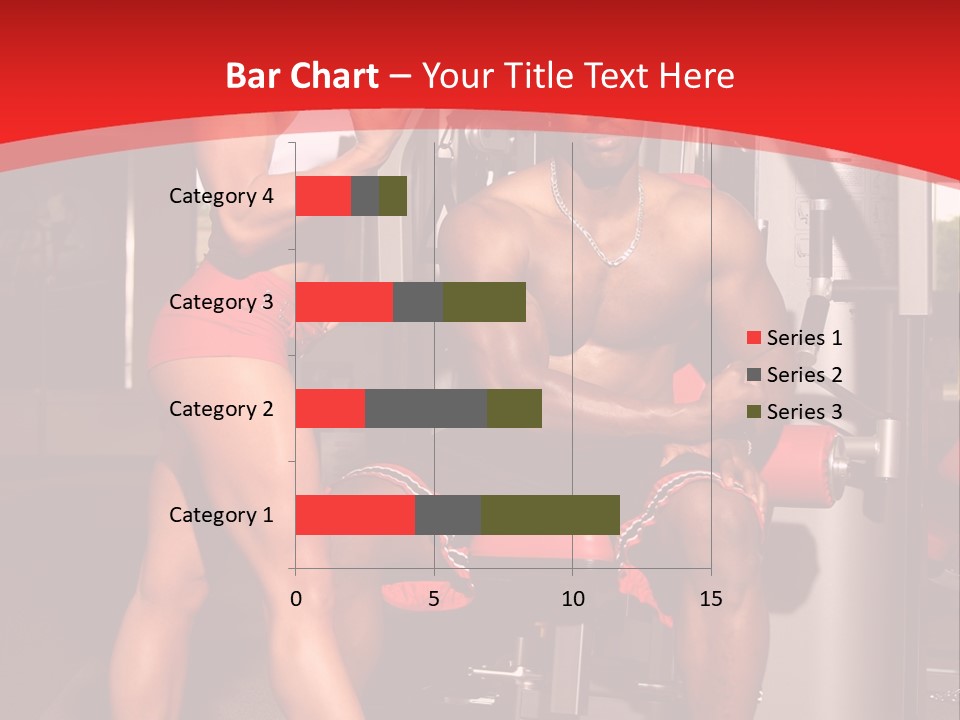 Bar Chart – Your Title Text Here

Category 4
Category 3
Category 2
Category 1

0
5
10
15

Series 1
Series 2
Series 3